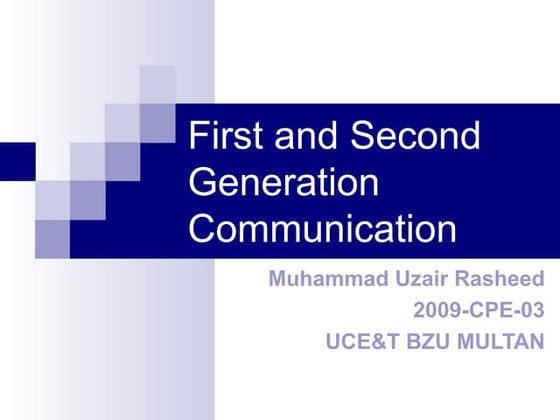 First and Second Generation Communication

Muhammad Uzair Rasheed
2009-CPE-03
UCE&T BZU MULTAN